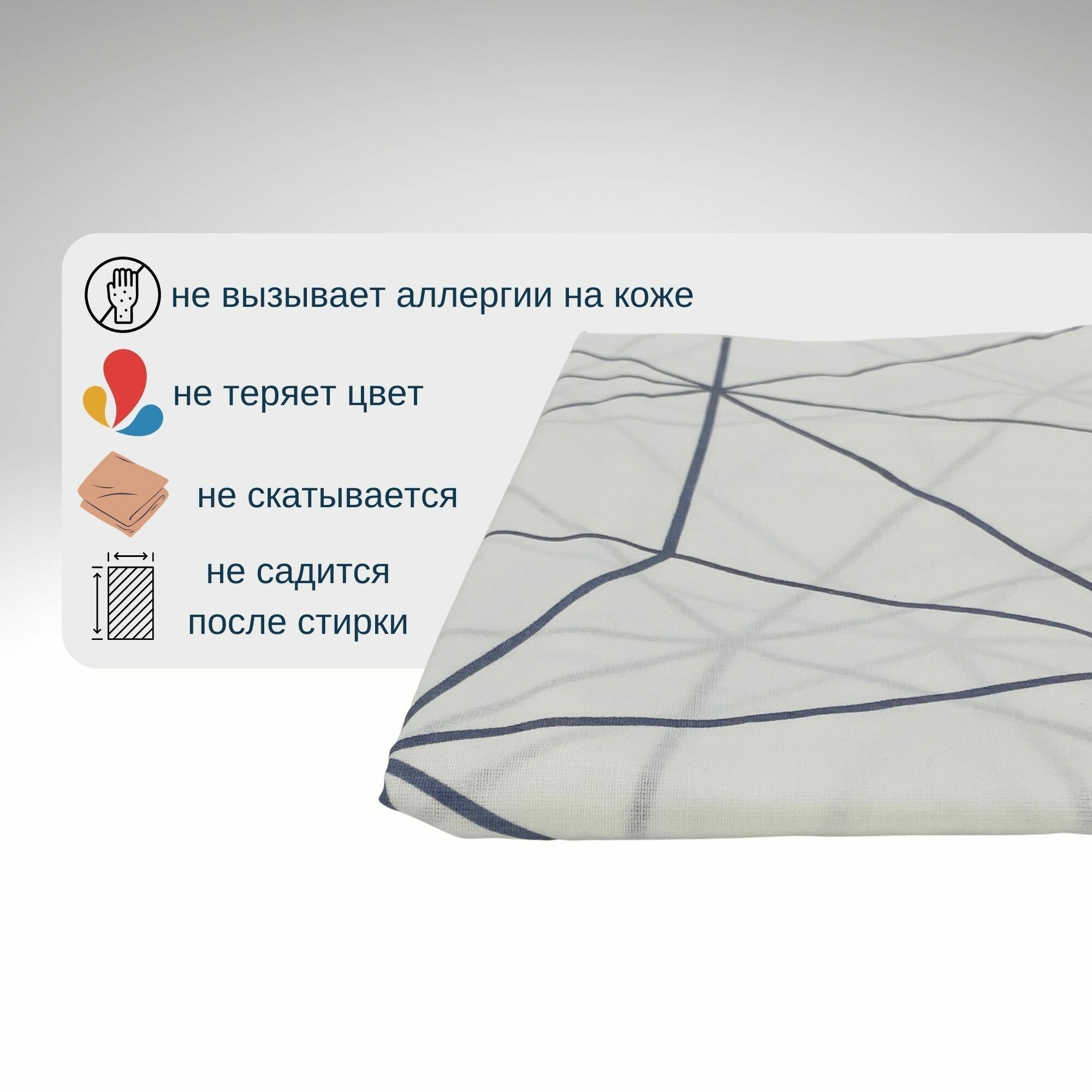 не вызывает аллергии на коже

не теряет цвет

не скатывается

не садится
после стирки